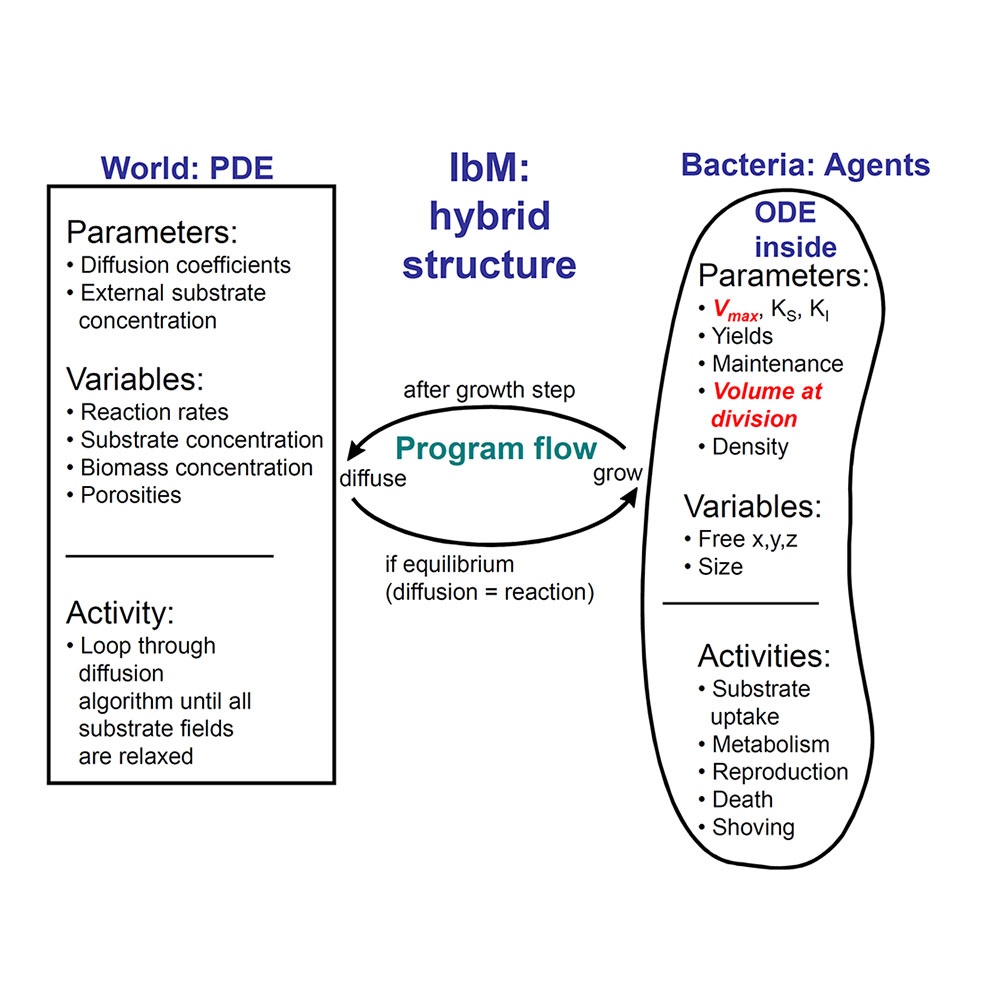 World: PDE

Parameters:
• Diffusion coefficients
• External substrate concentration

Variables:
• Reaction rates
• Substrate concentration
• Biomass concentration
• Porosities

Activity:
• Loop through diffusion algorithm until all substrate fields are relaxed

IbM: hybrid structure

after growth step

Program flow

diffuse

grow

if equilibrium (diffusion = reaction)

Bacteria: Agents

ODE inside

Parameters:
• $V_{max}$, $K_S$, $K_I$
• Yields
• Maintenance
• Volume at division
• Density

Variables:
• Free x,y,z
• Size

Activities:
• Substrate uptake
• Metabolism
• Reproduction
• Death
• Shoving